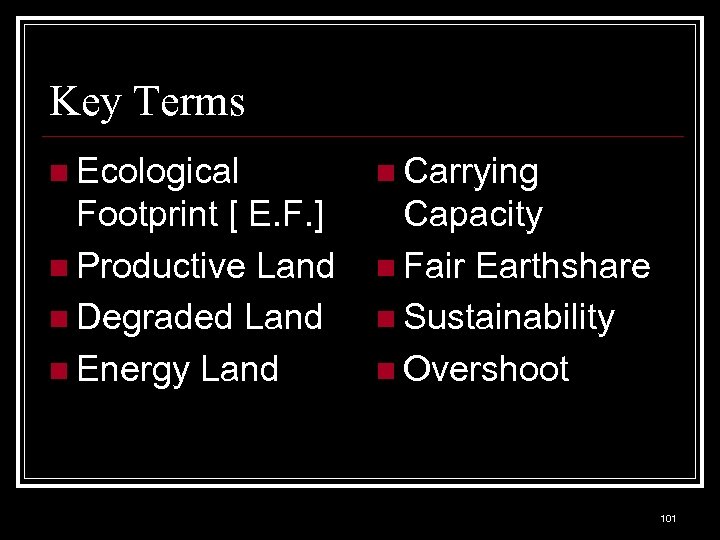 Key Terms

- Ecological Footprint [ E.F.]
- Productive Land
- Degraded Land
- Energy Land

- Carrying Capacity
- Fair Earthshare
- Sustainability
- Overshoot

101